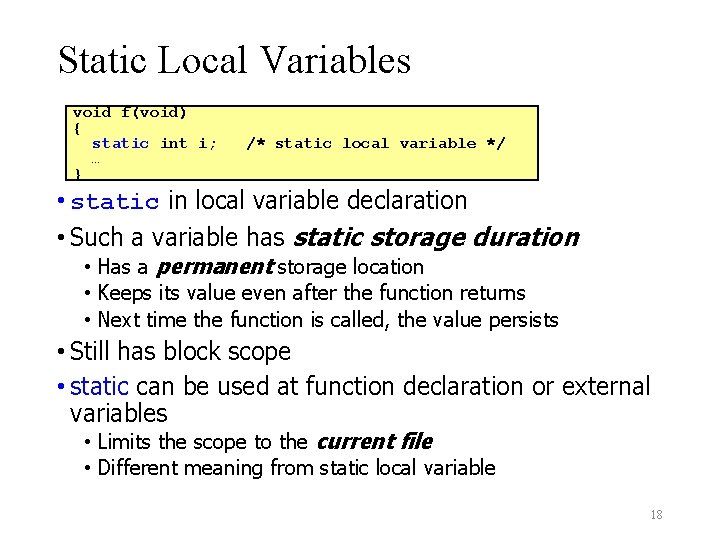 Static Local Variables

void f(void)
{
  static int i;   /* static local variable */
  …
}

• static in local variable declaration
• Such a variable has static storage duration
  • Has a permanent storage location
  • Keeps its value even after the function returns
  • Next time the function is called, the value persists
• Still has block scope
• static can be used at function declaration or external variables
  • Limits the scope to the current file
  • Different meaning from static local variable

18